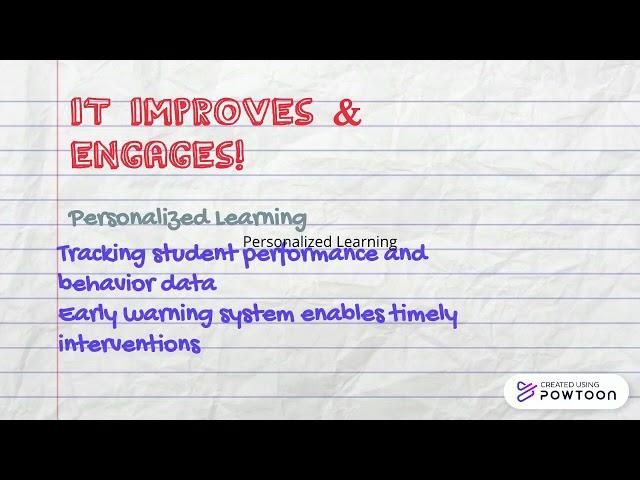 IT IMPROVES & ENGAGES!

Personalized Learning

Personalized Learning

Tracking student performance and behavior data
Early warning system enables timely interventions

CREATED USING POWTOON